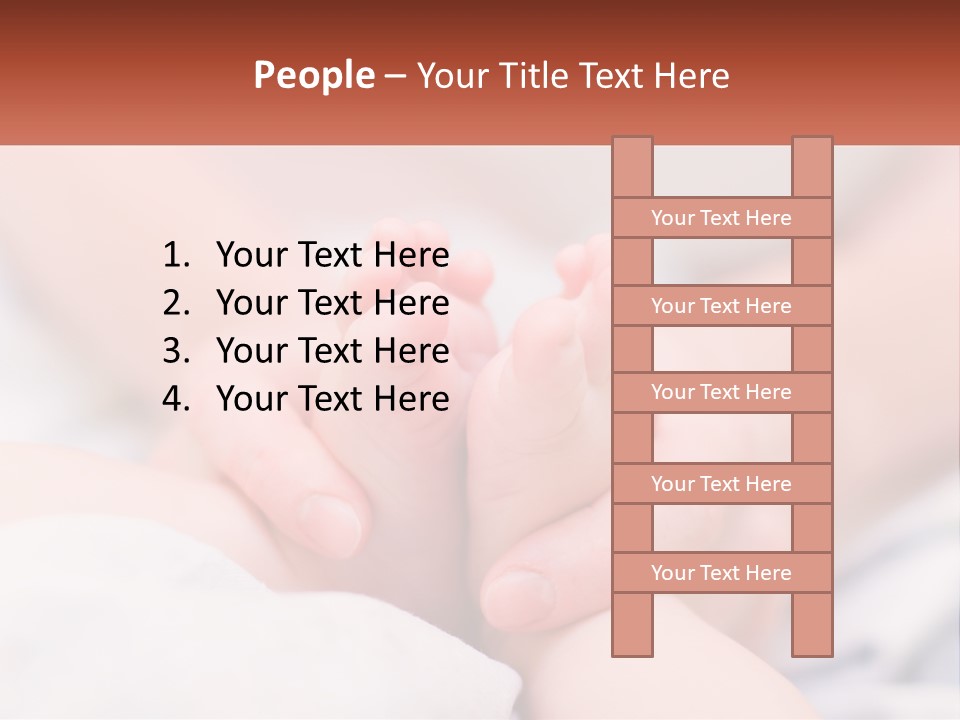 People – Your Title Text Here

1. Your Text Here
2. Your Text Here
3. Your Text Here
4. Your Text Here

Your Text Here

Your Text Here

Your Text Here

Your Text Here

Your Text Here